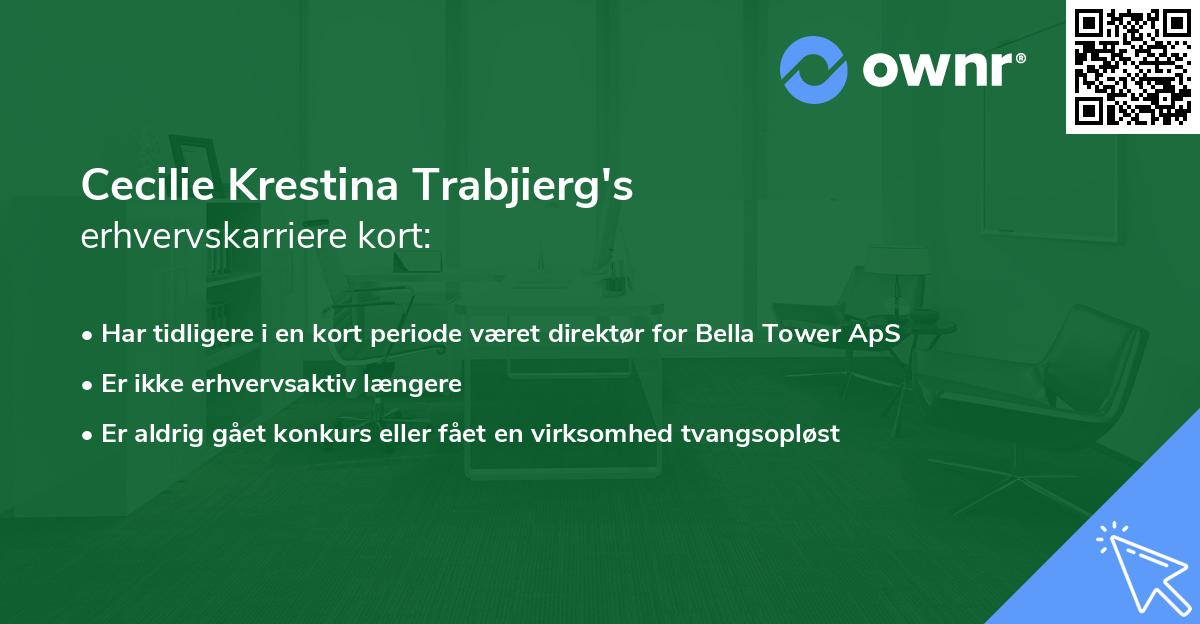 ownr®

Cecilie Krestina Trabjierg's
erhvervskarriere kort:

• Har tidligere i en kort periode været direktør for Bella Tower ApS
• Er ikke erhvervsaktiv længere
• Er aldrig gået konkurs eller fået en virksomhed tvangsopløst